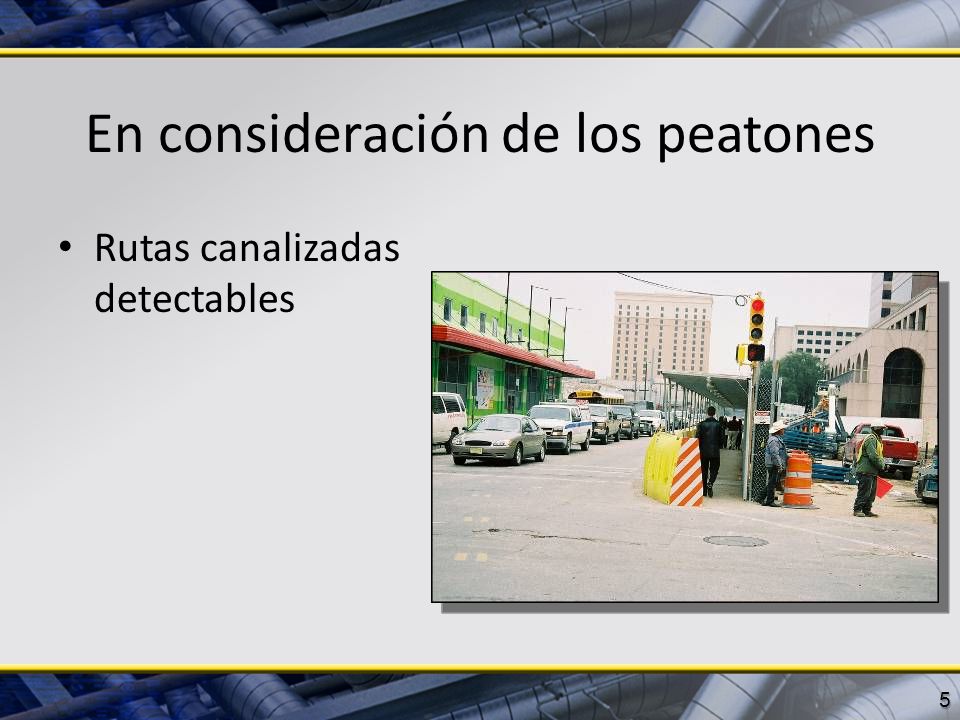 En consideración de los peatones

• Rutas canalizadas detectables

5